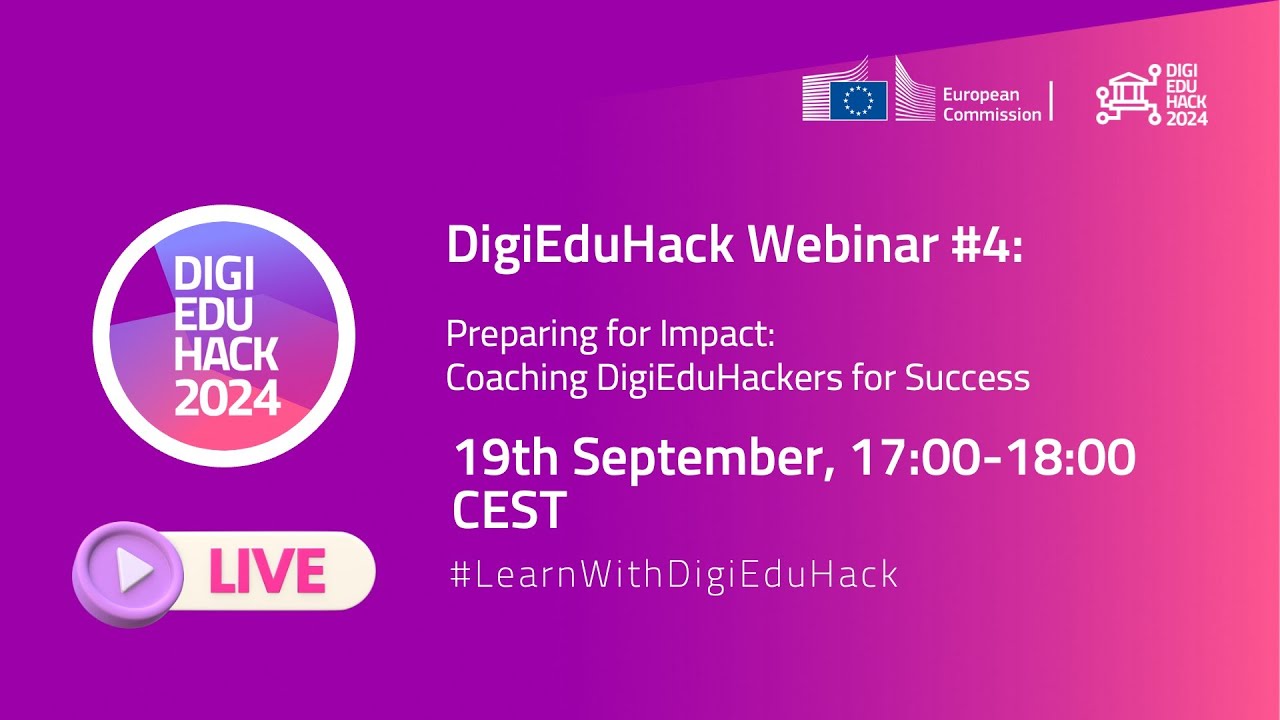 European Commission

DIGI EDU HACK 2024

DIGI EDU HACK 2024

DigiEduHack Webinar #4:

Preparing for Impact:
Coaching DigiEduHackers for Success

19th September, 17:00-18:00 CEST

LIVE

#LearnWithDigiEduHack